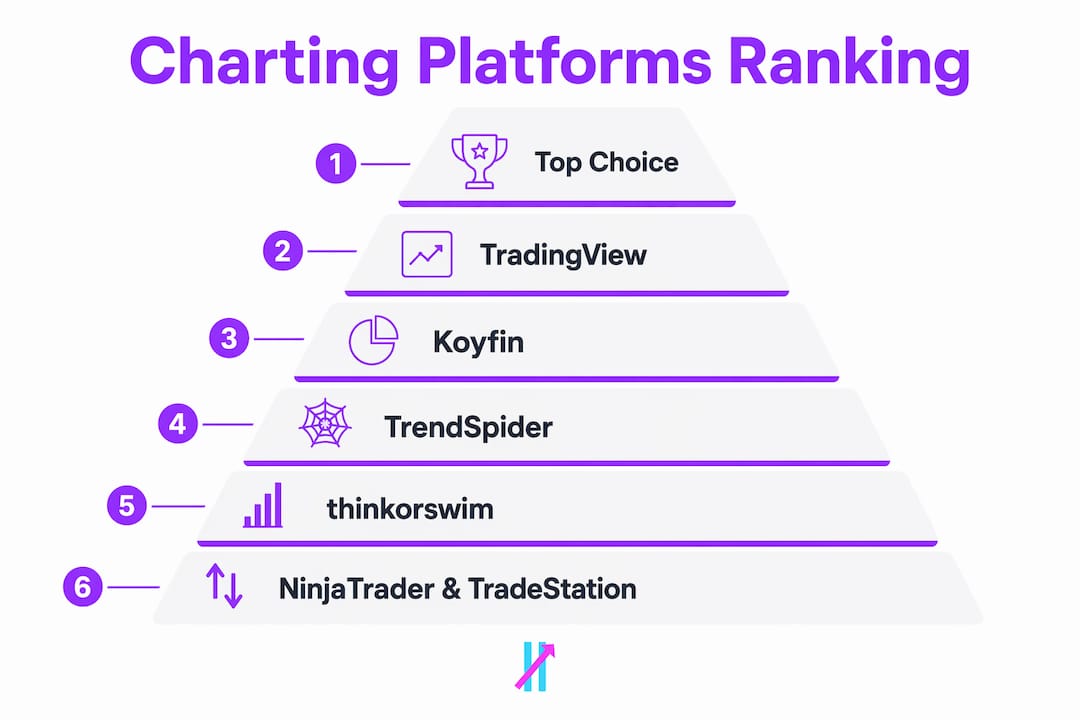 Charting Platforms Ranking

1 Top Choice

2 TradingView

3 Koyfin

4 TrendSpider

5 thinkorswim

6 NinjaTrader & TradeStation